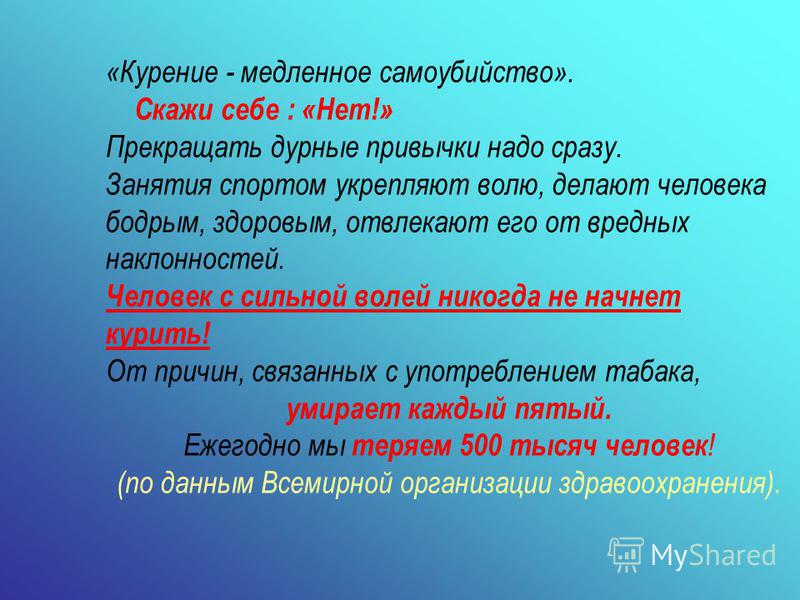 «Курение - медленное самоубийство».
Скажи себе : «Нет!»
Прекращать дурные привычки надо сразу.
Занятия спортом укрепляют волю, делают человека бодрым, здоровым, отвлекают его от вредных наклонностей.
Человек с сильной волей никогда не начнет курить!
От причин, связанных с употреблением табака, умирает каждый пятый.
Ежегодно мы теряем 500 тысяч человек!
(по данным Всемирной организации здравоохранения).

MyShared